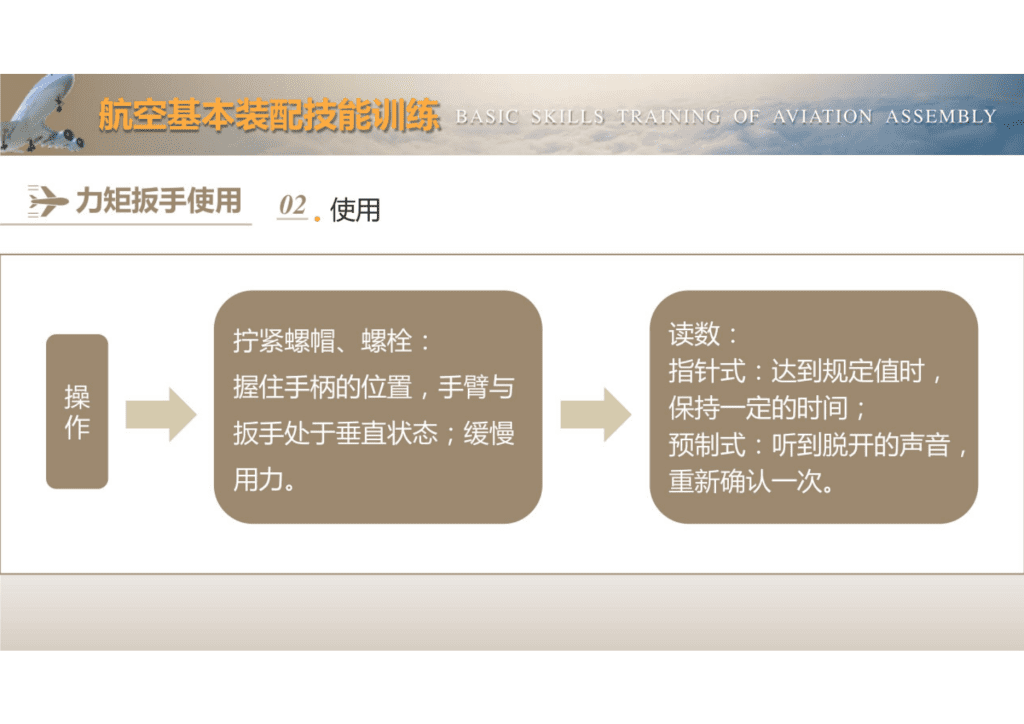 航空基本装配技能训练 BASIC SKILLS TRAINING OF AVIATION ASSEMBLY

力矩扳手使用

02. 使用

操作

拧紧螺帽、螺栓：
握住手柄的位置，手臂与扳手处于垂直状态；缓慢用力。

读数：
指针式：达到规定值时，保持一定的时间；
预制式：听到脱开的声音，重新确认一次。